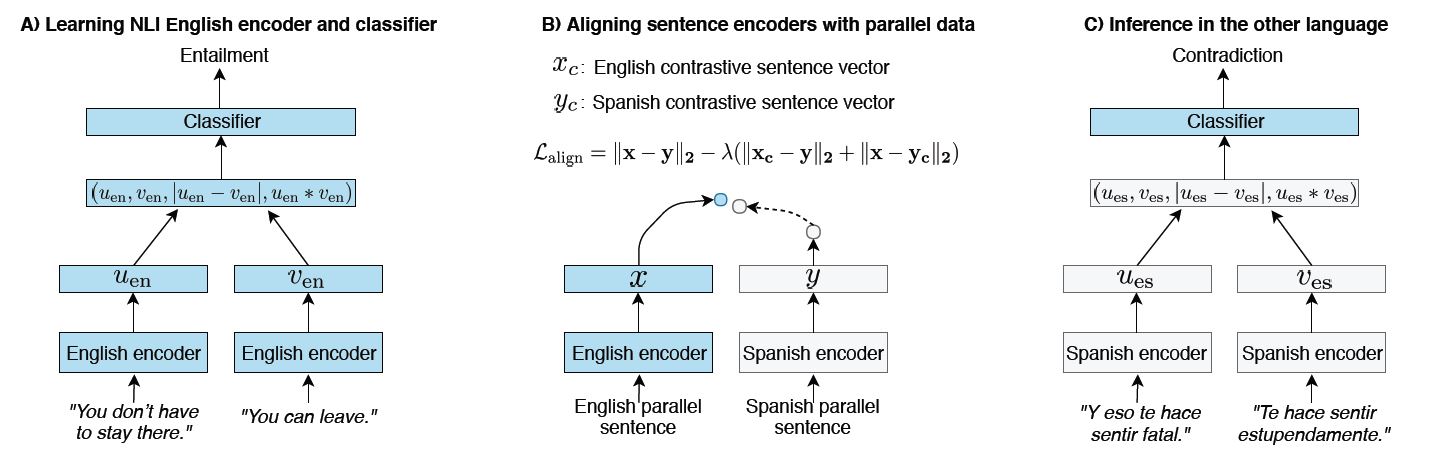 A) Learning NLI English encoder and classifier

Entailment

Classifier

$(u_{\text{en}}, v_{\text{en}}, |u_{\text{en}} - v_{\text{en}}|, u_{\text{en}} * v_{\text{en}})$

$u_{\text{en}}$

$v_{\text{en}}$

English encoder

English encoder

"You don't have to stay there."

"You can leave."

B) Aligning sentence encoders with parallel data

$x_c$: English contrastive sentence vector

$y_c$: Spanish contrastive sentence vector

$\mathcal{L}_{\text{align}} = \|\mathbf{x} - \mathbf{y}\|_2 - \lambda(\|\mathbf{x_c} - \mathbf{y}\|_2 + \|\mathbf{x} - \mathbf{y_c}\|_2)$

$x$

$y$

English encoder

Spanish encoder

English parallel sentence

Spanish parallel sentence

C) Inference in the other language

Contradiction

Classifier

$(u_{\text{es}}, v_{\text{es}}, |u_{\text{es}} - v_{\text{es}}|, u_{\text{es}} * v_{\text{es}})$

$u_{\text{es}}$

$v_{\text{es}}$

Spanish encoder

Spanish encoder

"Y eso te hace sentir fatal."

"Te hace sentir estupendamente."